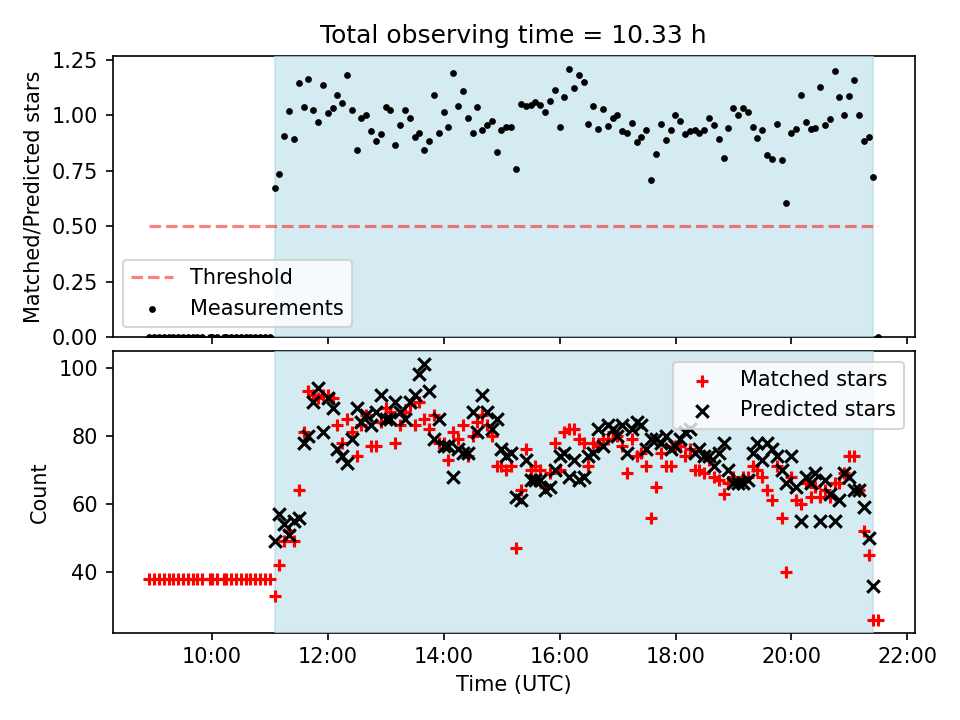 Total observing time = 10.33 h

Matched/Predicted stars

1.25
1.00
0.75
0.50
0.25
0.00

Threshold
Measurements

Count

100
80
60
40

Matched stars
Predicted stars

10:00
12:00
14:00
16:00
18:00
20:00
22:00

Time (UTC)